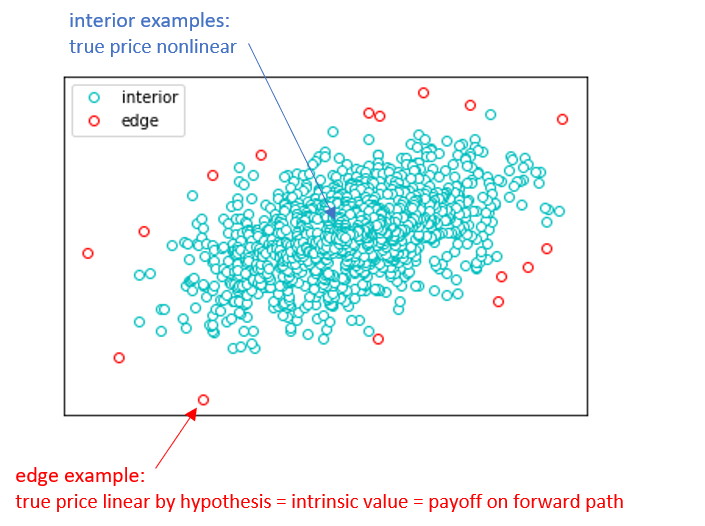 interior examples:
true price nonlinear

interior
edge

edge example:
true price linear by hypothesis = intrinsic value = payoff on forward path